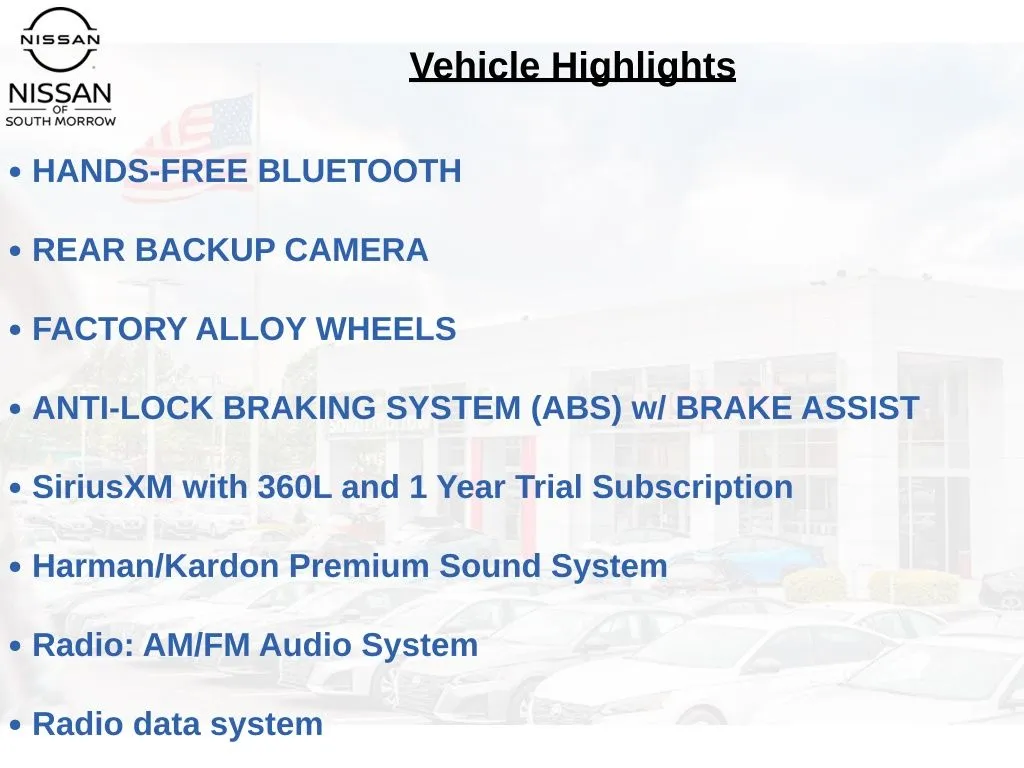 NISSAN

NISSAN OF SOUTH MORROW

Vehicle Highlights

• HANDS-FREE BLUETOOTH

• REAR BACKUP CAMERA

• FACTORY ALLOY WHEELS

• ANTI-LOCK BRAKING SYSTEM (ABS) w/ BRAKE ASSIST

• SiriusXM with 360L and 1 Year Trial Subscription

• Harman/Kardon Premium Sound System

• Radio: AM/FM Audio System

• Radio data system